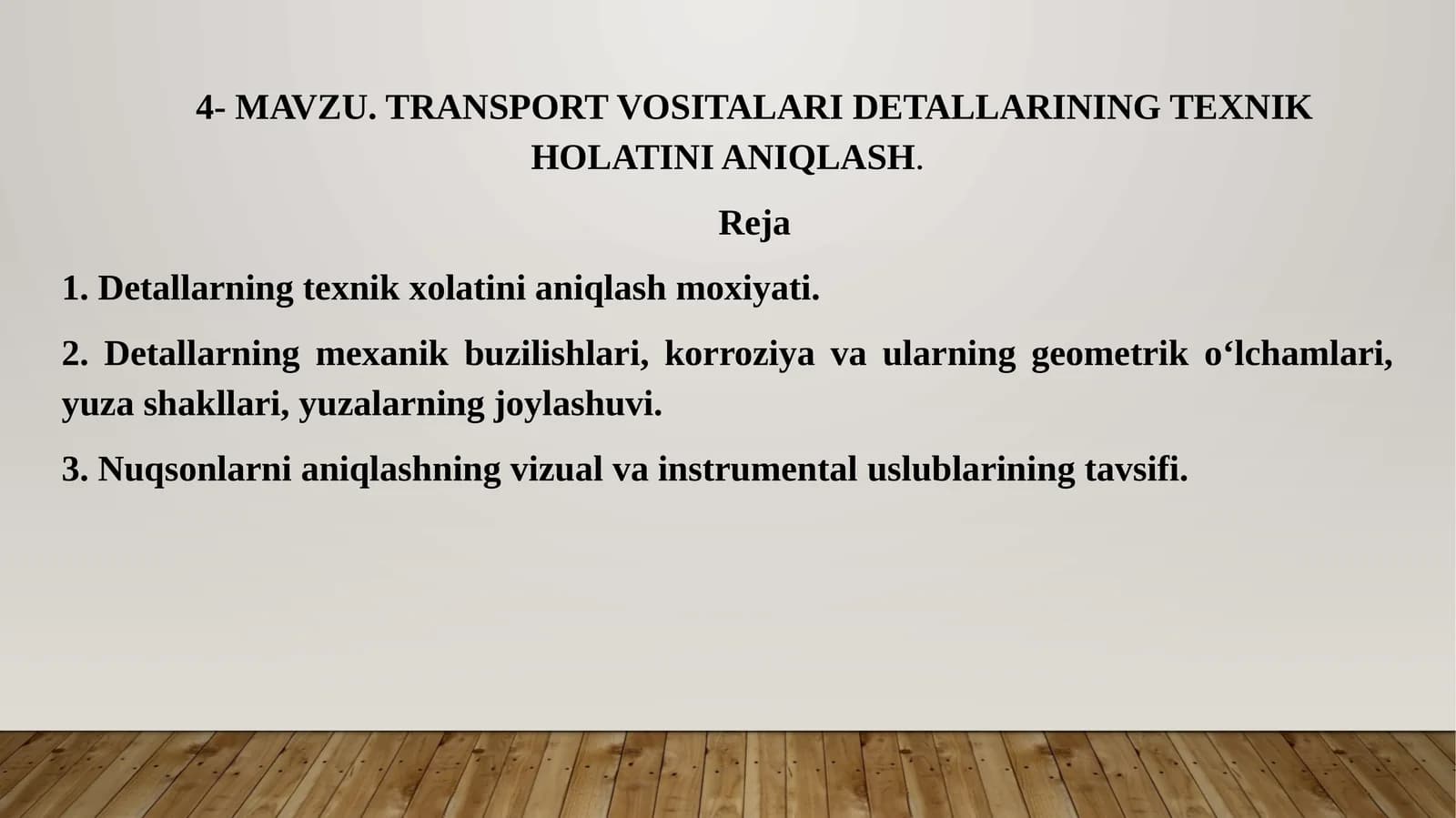 4- MAVZU. TRANSPORT VOSITALARI DETALLARINING TEXNIK HOLATINI ANIQLASH.

Reja

1. Detallarning texnik xolatini aniqlash moxiyati.

2. Detallarning mexanik buzilishlari, korroziya va ularning geometrik o‘lchamlari, yuza shakllari, yuzalarning joylashuvi.

3. Nuqsonlarni aniqlashning vizual va instrumental uslublarining tavsifi.